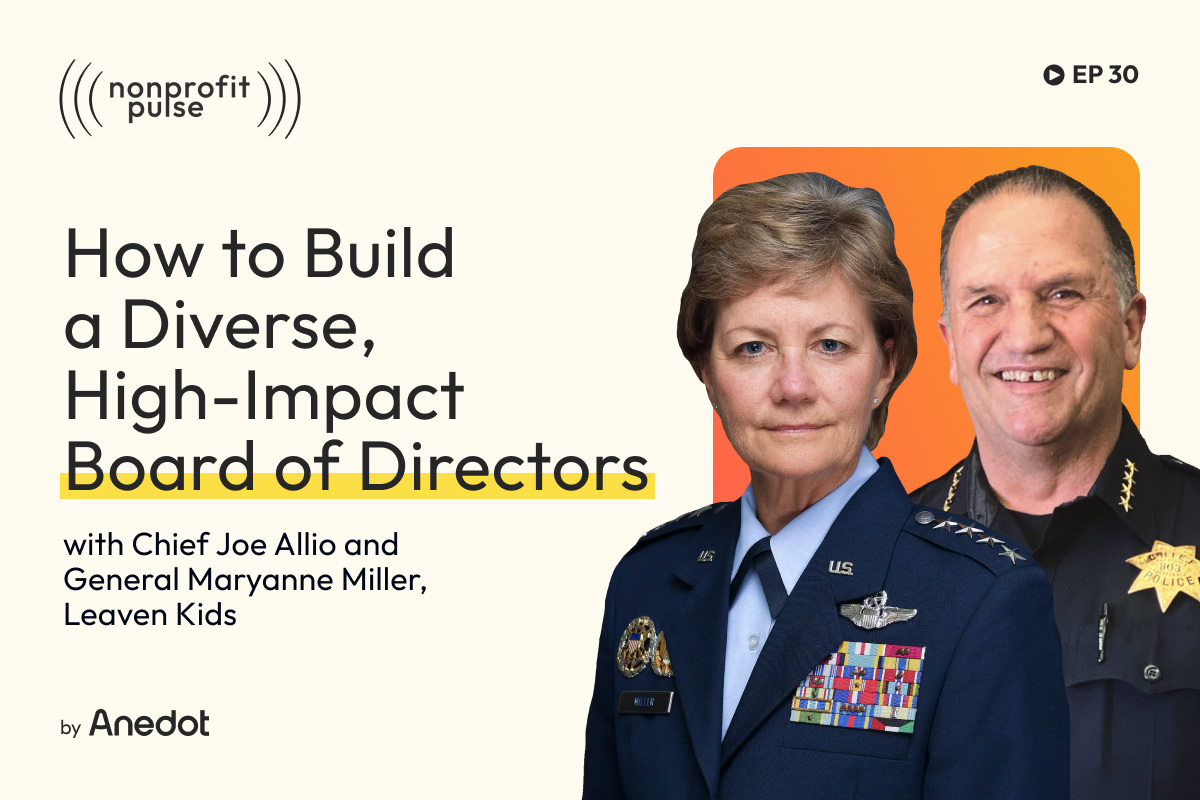 nonprofit pulse

EP 30

How to Build a Diverse, High-Impact Board of Directors

with Chief Joe Allio and General Maryanne Miller, Leaven Kids

by Anedot

U.S.

U.S.

MILLER

CHIEF

POLICE